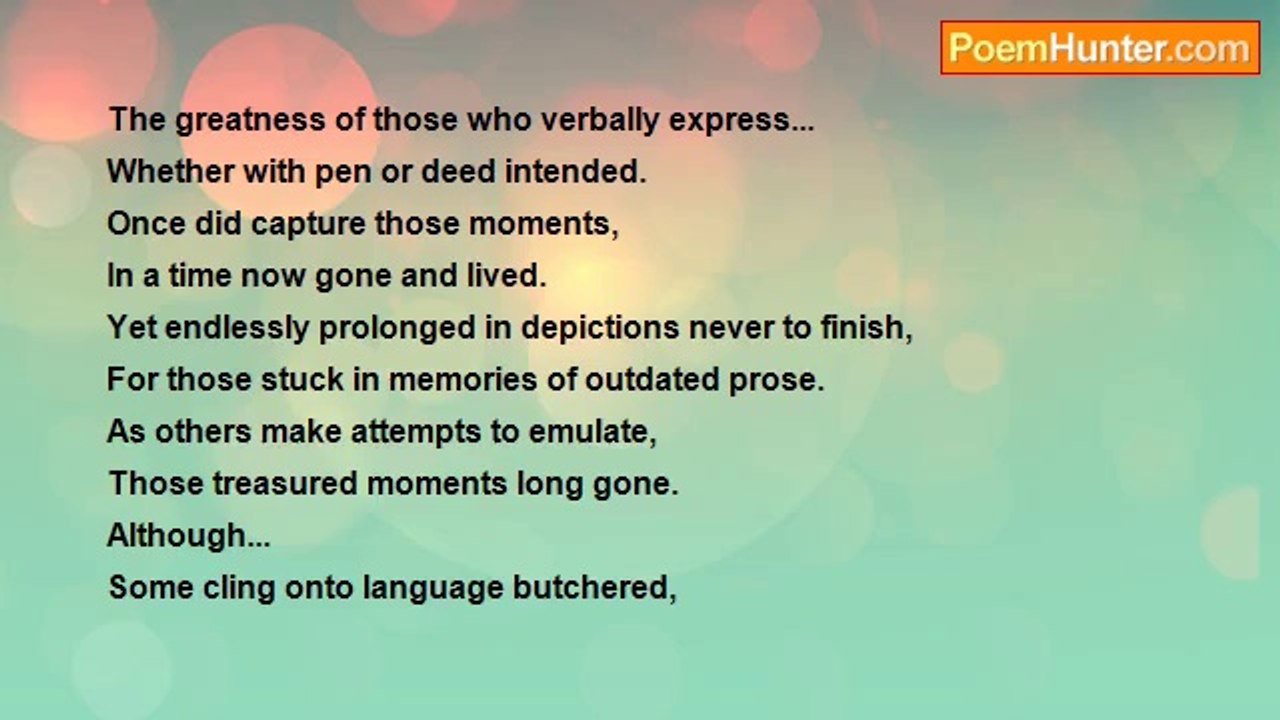 PoemHunter.com

The greatness of those who verbally express...
Whether with pen or deed intended.
Once did capture those moments,
In a time now gone and lived.
Yet endlessly prolonged in depictions never to finish,
For those stuck in memories of outdated prose.
As others make attempts to emulate,
Those treasured moments long gone.
Although...
Some cling onto language butchered,